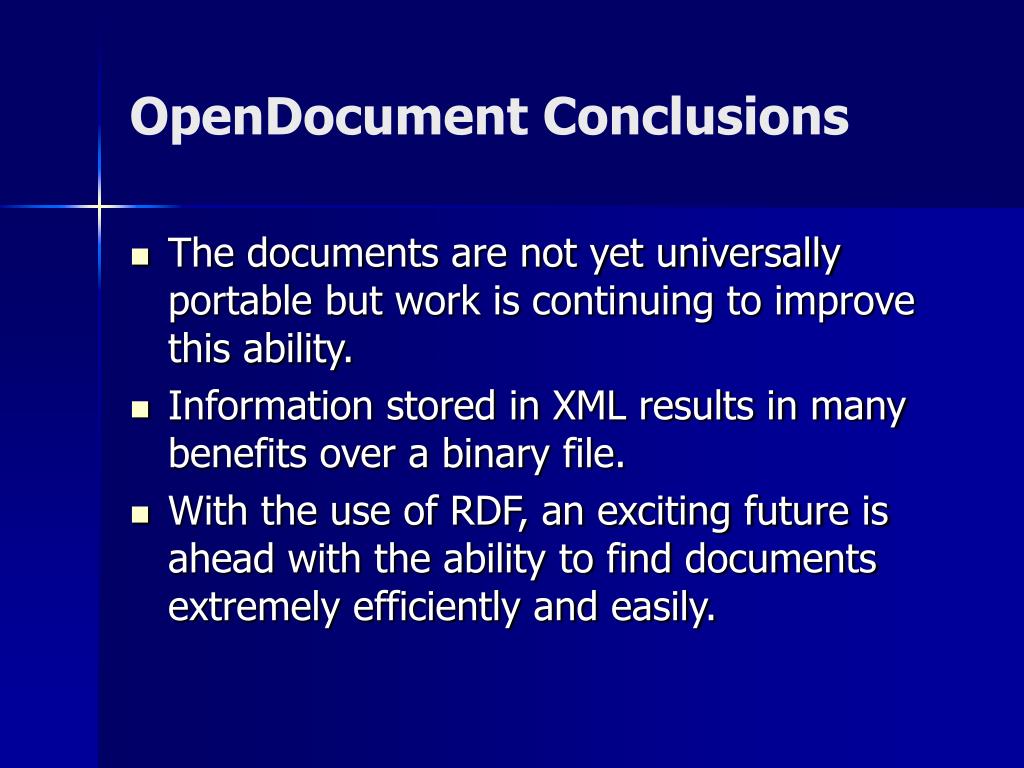 OpenDocument Conclusions

- The documents are not yet universally portable but work is continuing to improve this ability.
- Information stored in XML results in many benefits over a binary file.
- With the use of RDF, an exciting future is ahead with the ability to find documents extremely efficiently and easily.